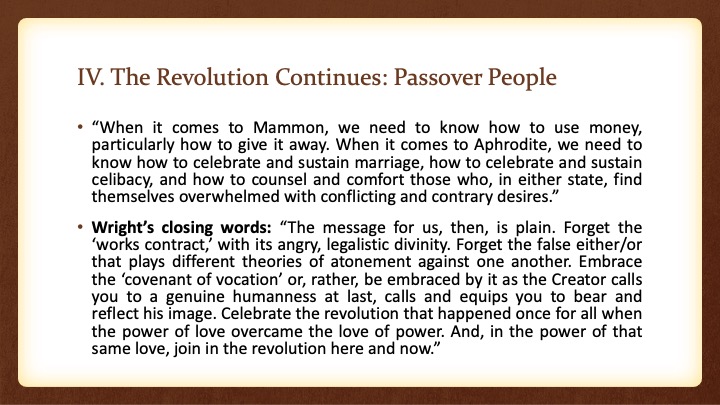 IV. The Revolution Continues: Passover People

• "When it comes to Mammon, we need to know how to use money, particularly how to give it away. When it comes to Aphrodite, we need to know how to celebrate and sustain marriage, how to celebrate and sustain celibacy, and how to counsel and comfort those who, in either state, find themselves overwhelmed with conflicting and contrary desires."

• Wright's closing words: "The message for us, then, is plain. Forget the 'works contract,' with its angry, legalistic divinity. Forget the false either/or that plays different theories of atonement against one another. Embrace the 'covenant of vocation' or, rather, be embraced by it as the Creator calls you to a genuine humanness at last, calls and equips you to bear and reflect his image. Celebrate the revolution that happened once for all when the power of love overcame the love of power. And, in the power of that same love, join in the revolution here and now."